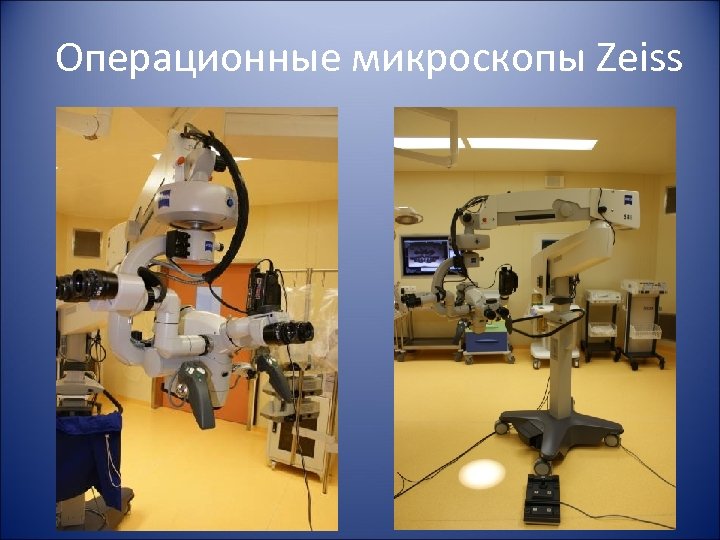 Операционные микроскопы Zeiss